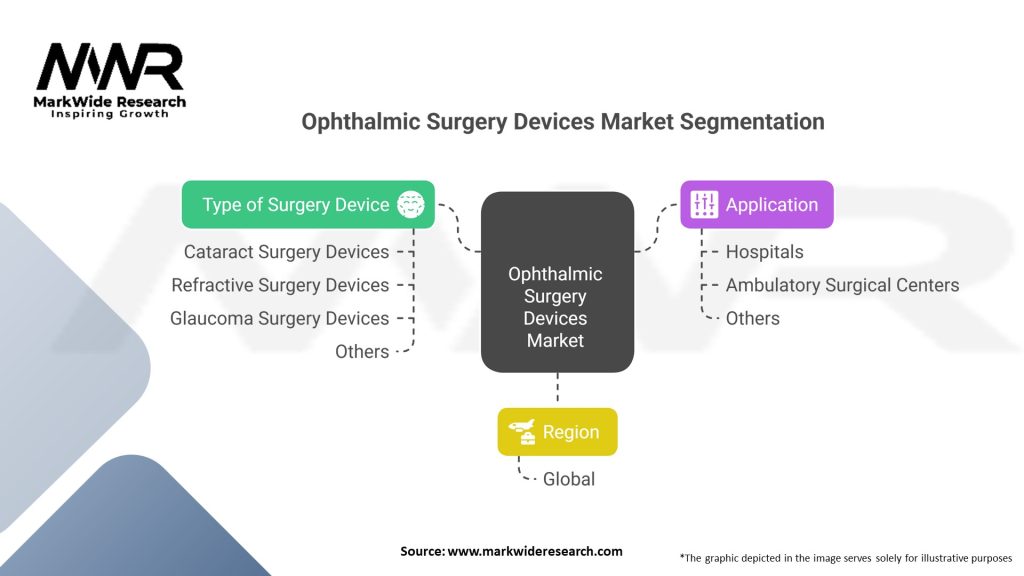 MWR
MarkWide Research
Inspiring Growth

Ophthalmic Surgery Devices Market Segmentation

Type of Surgery Device
Cataract Surgery Devices
Refractive Surgery Devices
Glaucoma Surgery Devices
Others

Ophthalmic Surgery Devices Market

Application
Hospitals
Ambulatory Surgical Centers
Others

Region
Global

Source: www.markwideresearch.com

*The graphic depicted in the image serves solely for illustrative purposes